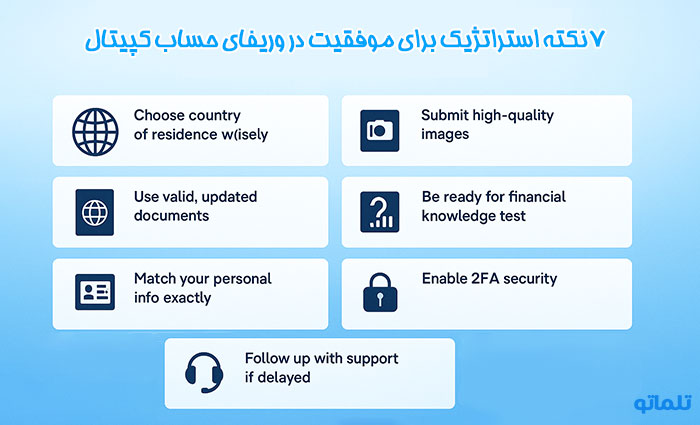 ۷ نکته استراتژیک برای موفقیت در وریفای حساب کپیتال

Choose country of residence w(isely

Submit high-quality images

Use valid, updated documents

Be ready for financial knowledge test

Match your personal info exactly

Enable 2FA security

Follow up with support if delayed

تلماتو